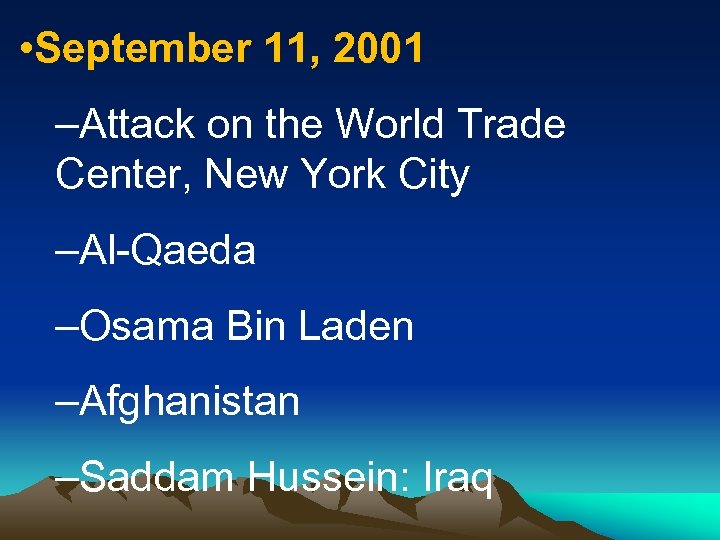 •September 11, 2001

–Attack on the World Trade Center, New York City

–Al-Qaeda

–Osama Bin Laden

–Afghanistan

–Saddam Hussein: Iraq